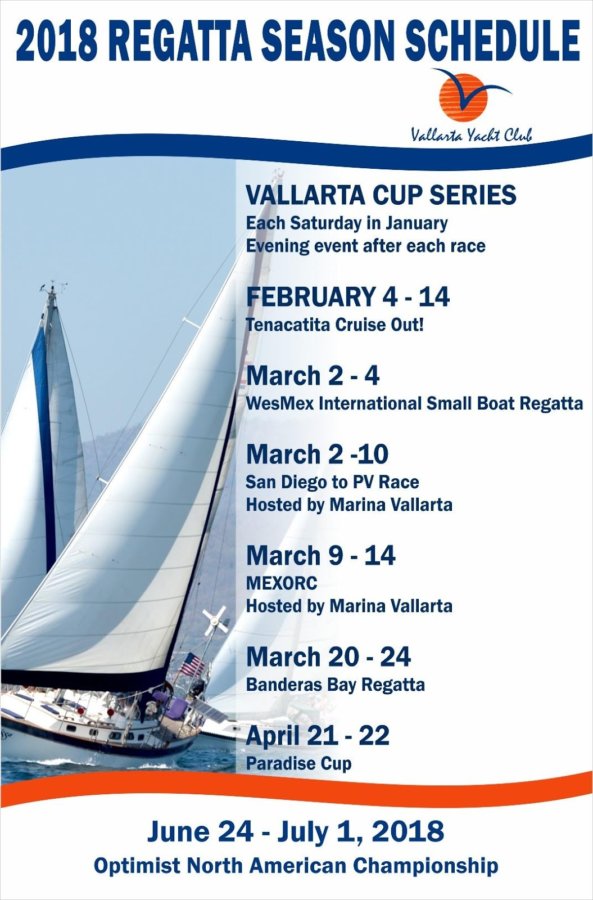 2018 REGATTA SEASON SCHEDULE

Vallarta Yacht Club

VALLARTA CUP SERIES
Each Saturday in January
Evening event after each race

FEBRUARY 4 - 14
Tenacatita Cruise Out!

March 2 - 4
WesMex International Small Boat Regatta

March 2 -10
San Diego to PV Race
Hosted by Marina Vallarta

March 9 - 14
MEXORC
Hosted by Marina Vallarta

March 20 - 24
Banderas Bay Regatta

April 21 - 22
Paradise Cup

June 24 - July 1, 2018
Optimist North American Championship